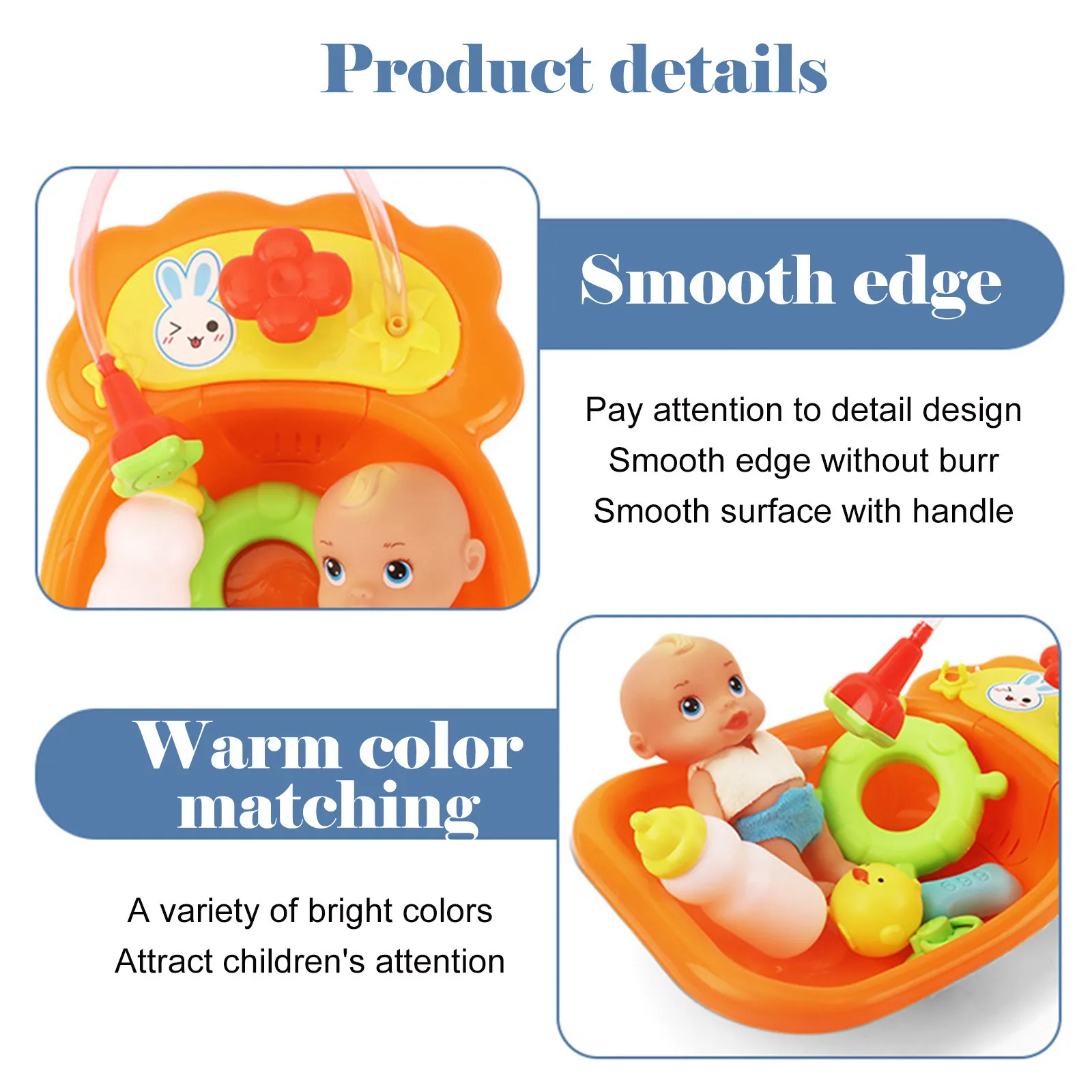 Product details

Smooth edge

Pay attention to detail design
Smooth edge without burr
Smooth surface with handle

Warm color matching

A variety of bright colors
Attract children's attention